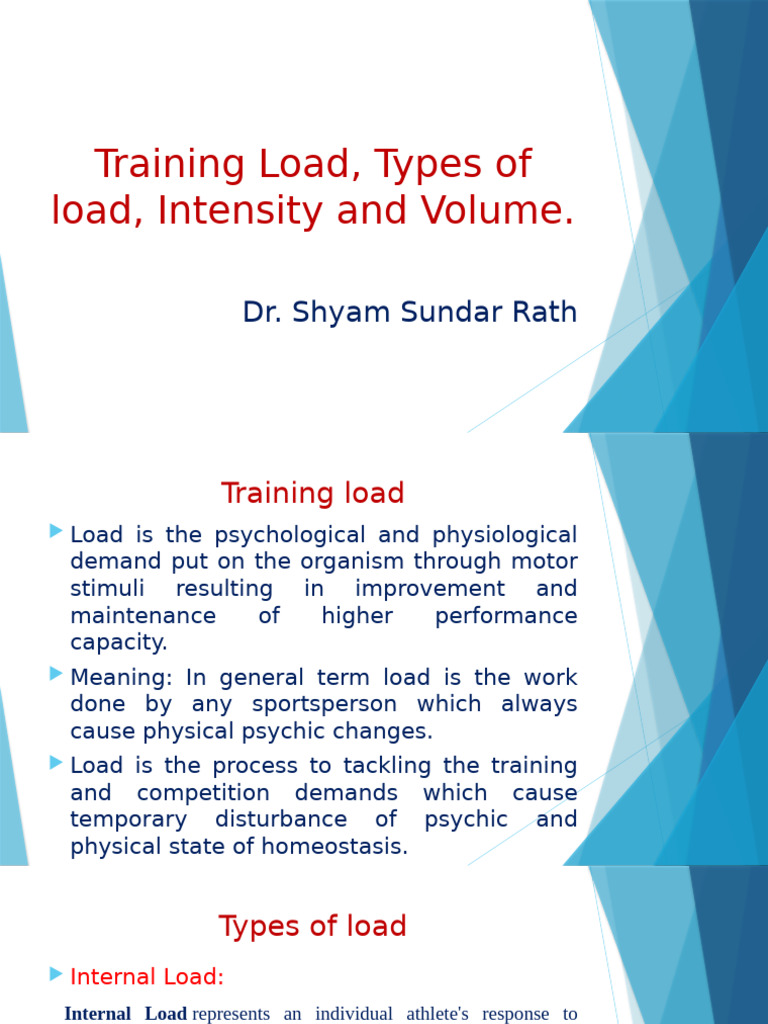 Training Load, Types of load, Intensity and Volume.

Dr. Shyam Sundar Rath

Training load

Load is the psychological and physiological demand put on the organism through motor stimuli resulting in improvement and maintenance of higher performance capacity.

Meaning: In general term load is the work done by any sportsperson which always cause physical psychic changes.

Load is the process to tackling the training and competition demands which cause temporary disturbance of psychic and physical state of homeostasis.

Types of load

Internal Load:

Internal Load represents an individual athlete's response to